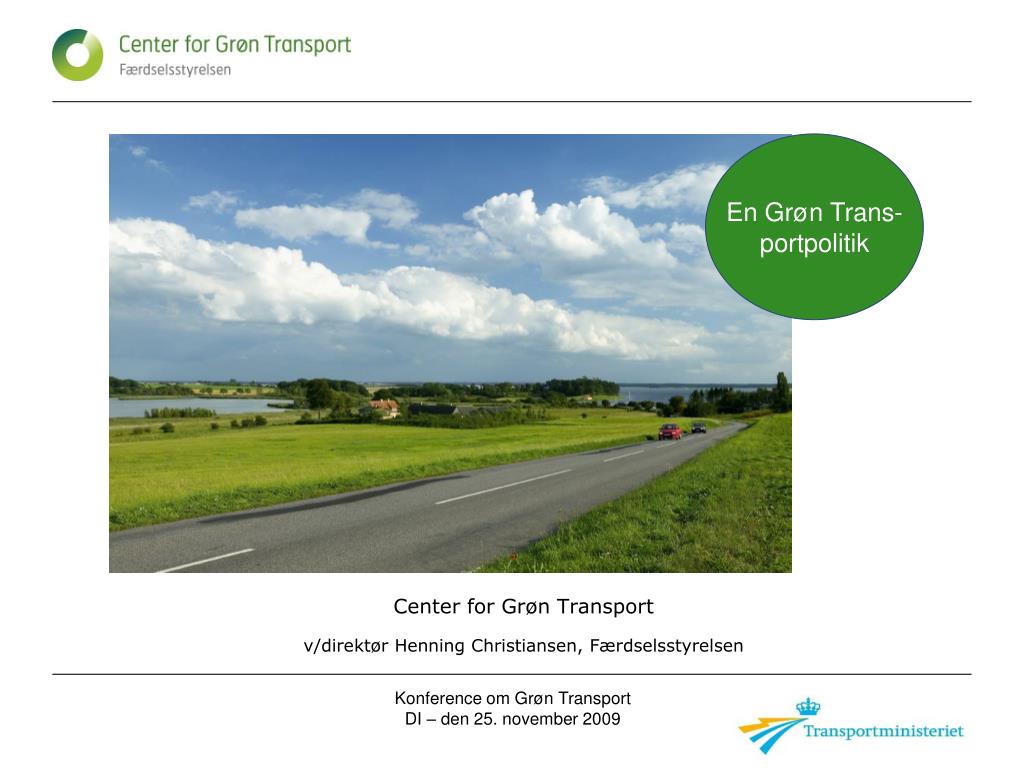 Center for Grøn Transport
Færdselsstyrelsen

En Grøn Transportpolitik

Center for Grøn Transport

v/direktør Henning Christiansen, Færdselsstyrelsen

Konference om Grøn Transport
DI – den 25. november 2009

Transportministeriet